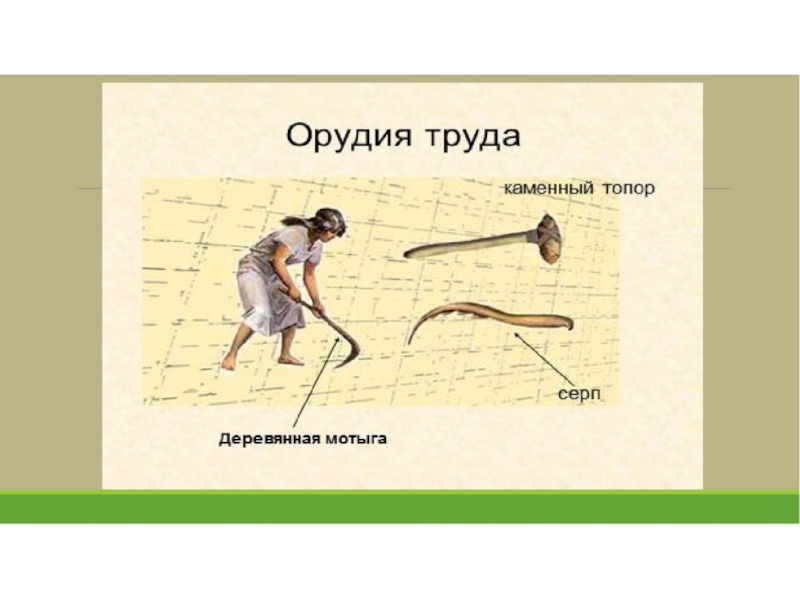 Орудия труда

каменный топор

серп

Деревянная мотыга